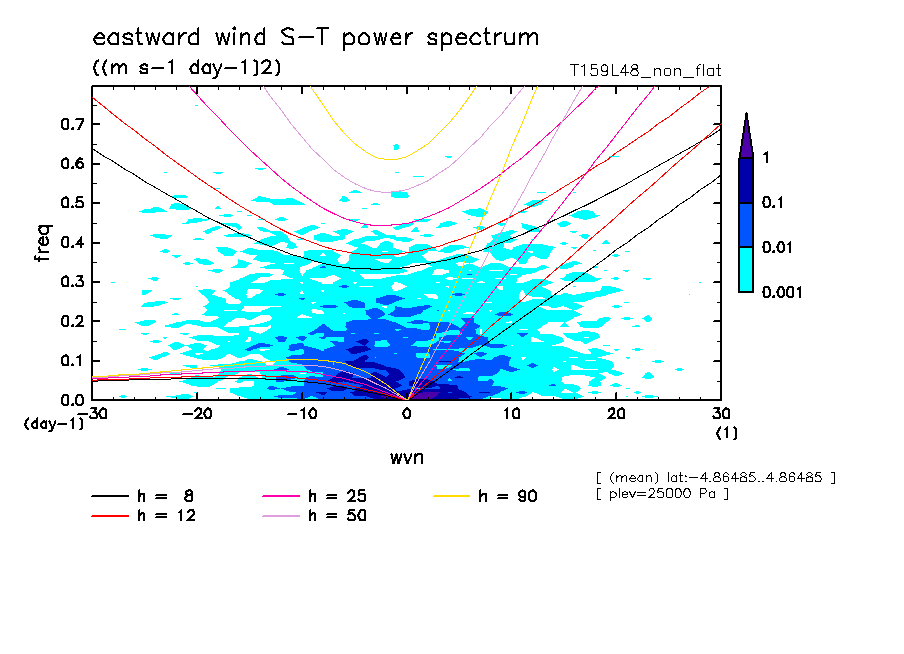 eastward wind S-T power spectrum
((m s-1 day-1)2)
T159L48_non_flat

freq
0.7
0.6
0.5
0.4
0.3
0.2
0.1
0.0
(day-1)
-30
-20
-10
0
10
20
30
(1)
wvn

1
0.1
0.01
0.001

[ (mean) lat:-4.86485..4.86485 ]
[ plev=25000 Pa ]

h = 8
h = 12
h = 25
h = 50
h = 90